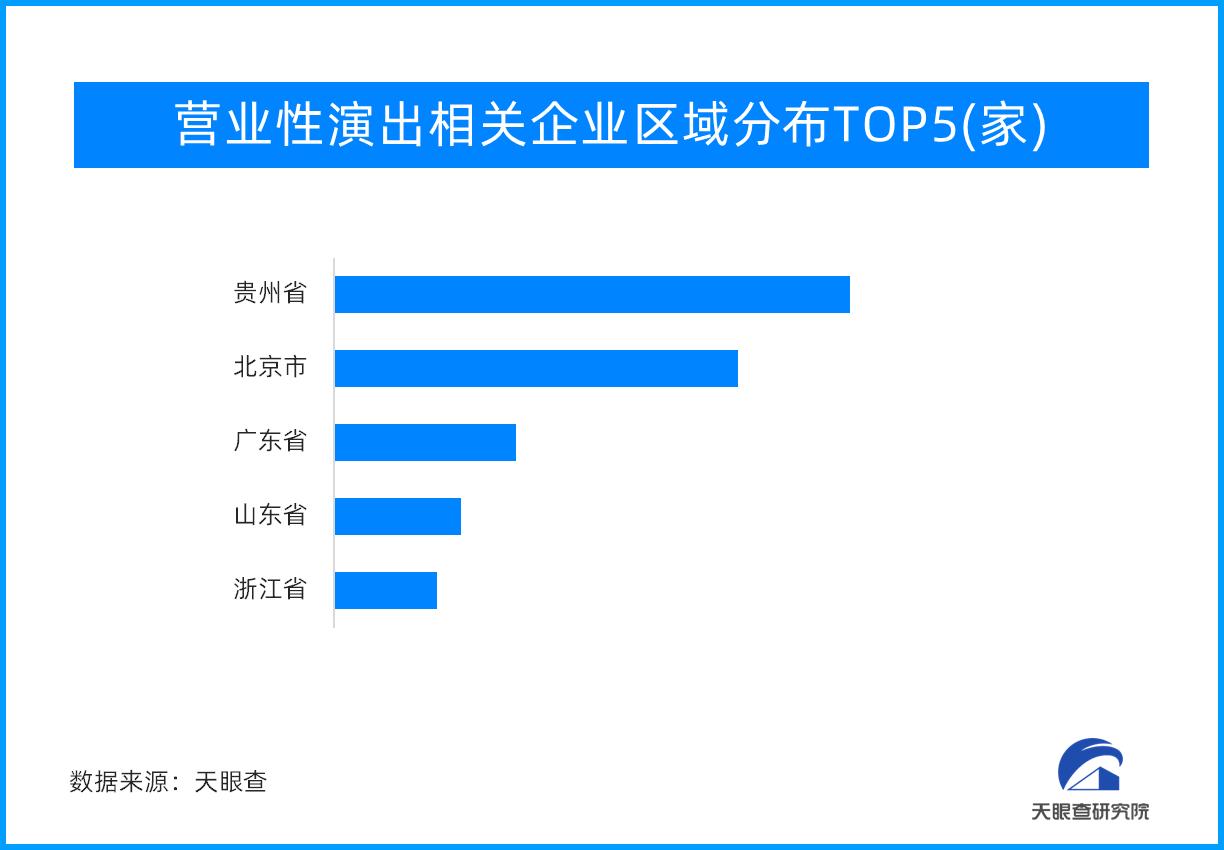 营业性演出相关企业区域分布TOP5(家)

贵州省
北京市
广东省
山东省
浙江省

数据来源：天眼查

天眼查研究院